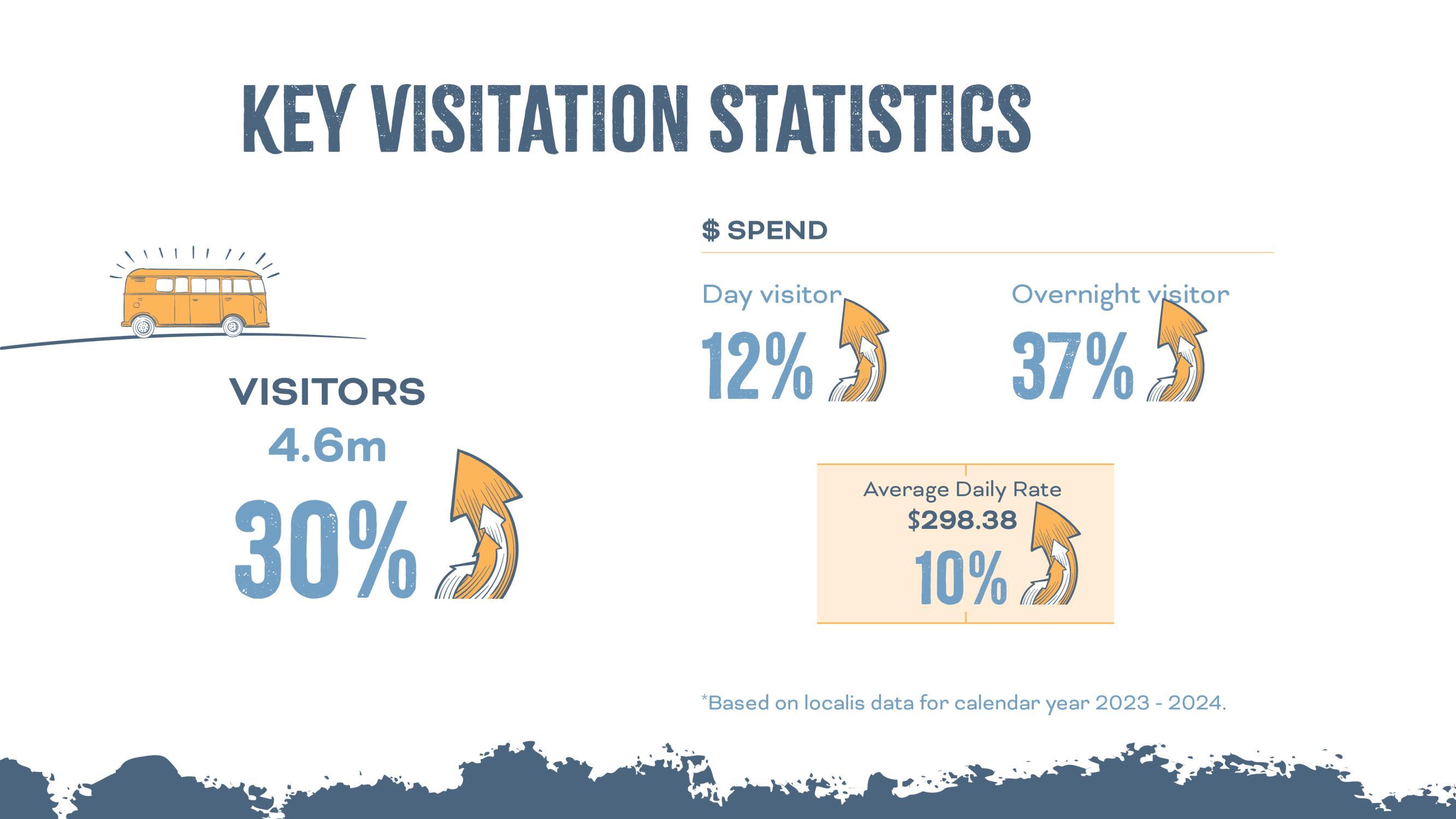 KEY VISITATION STATISTICS

VISITORS
4.6m
30%

$ SPEND

Day visitor
12%

Overnight visitor
37%

Average Daily Rate
$298.38
10%

*Based on localis data for calendar year 2023 - 2024.